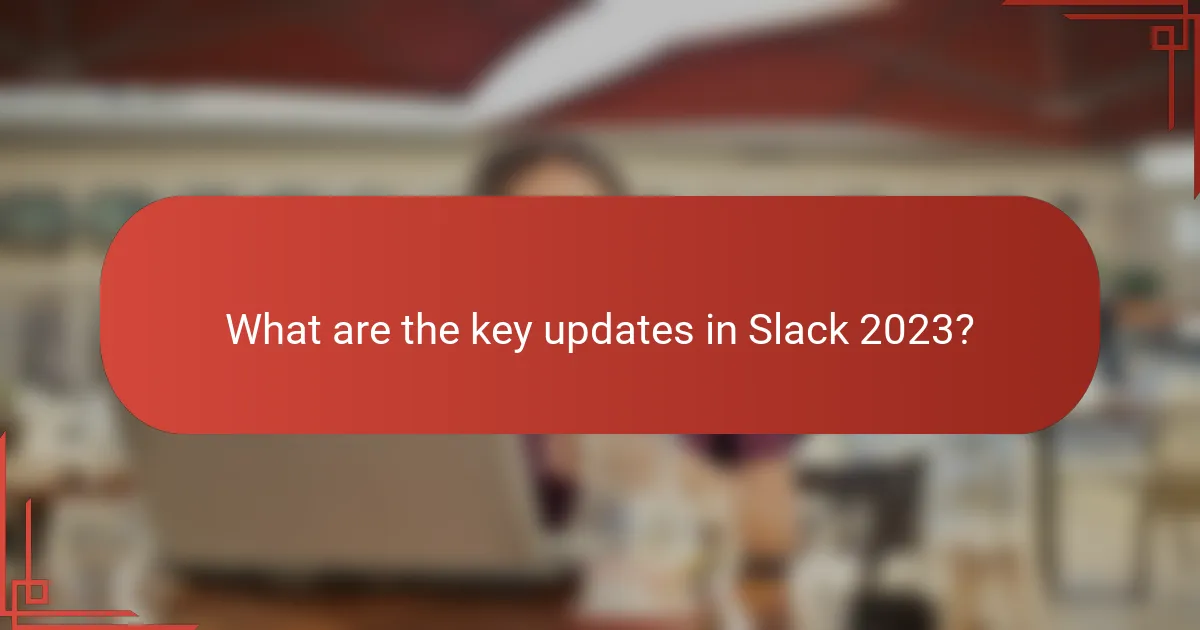 What are the key updates in Slack 2023?